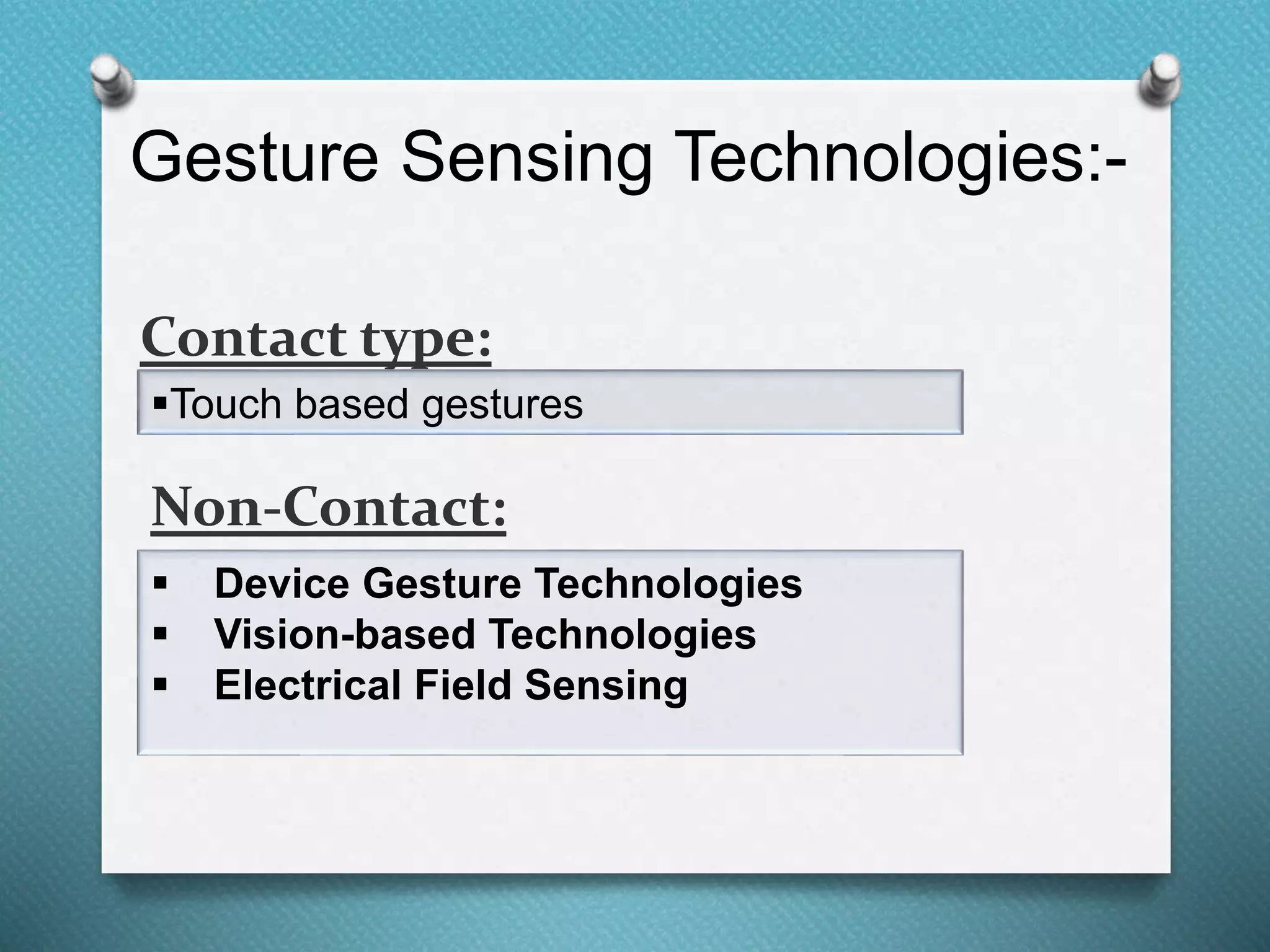 Gesture Sensing Technologies:-

Contact type:

▪Touch based gestures

Non-Contact:

▪ Device Gesture Technologies
▪ Vision-based Technologies
▪ Electrical Field Sensing